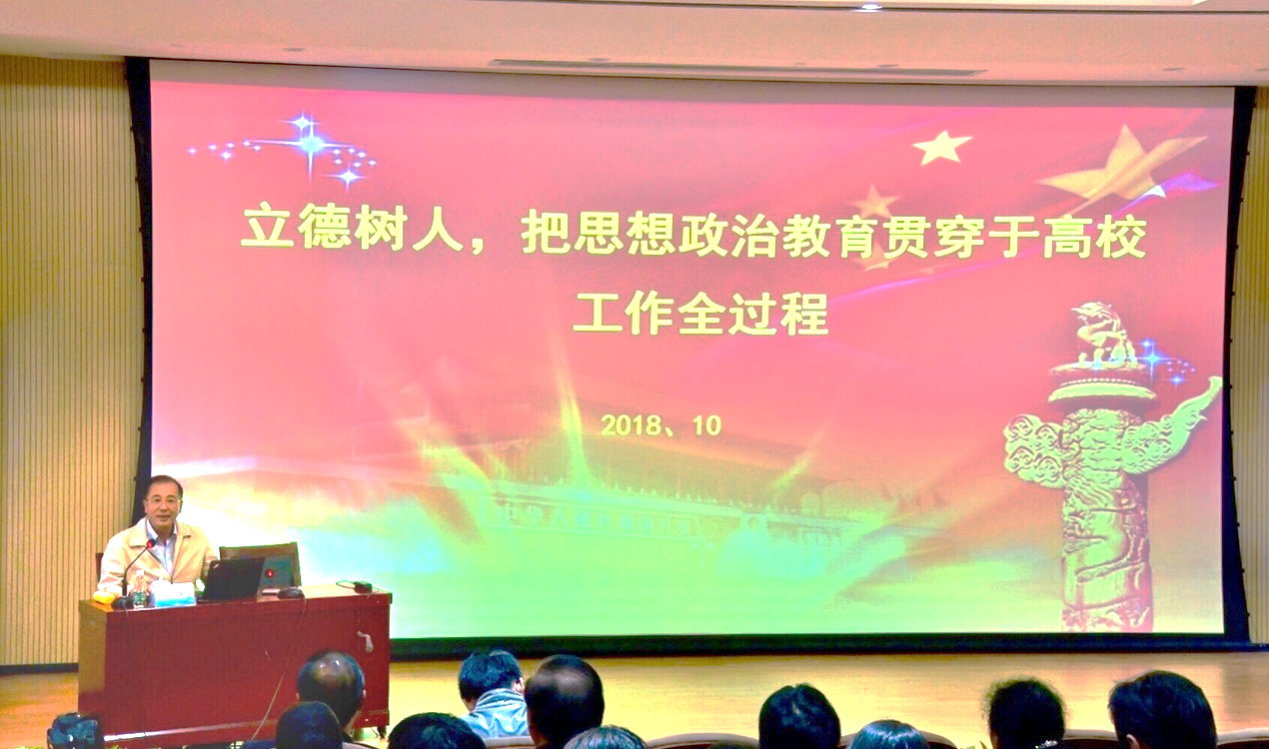 立德树人，把思想政治教育贯穿于高校工作全过程

2018、10